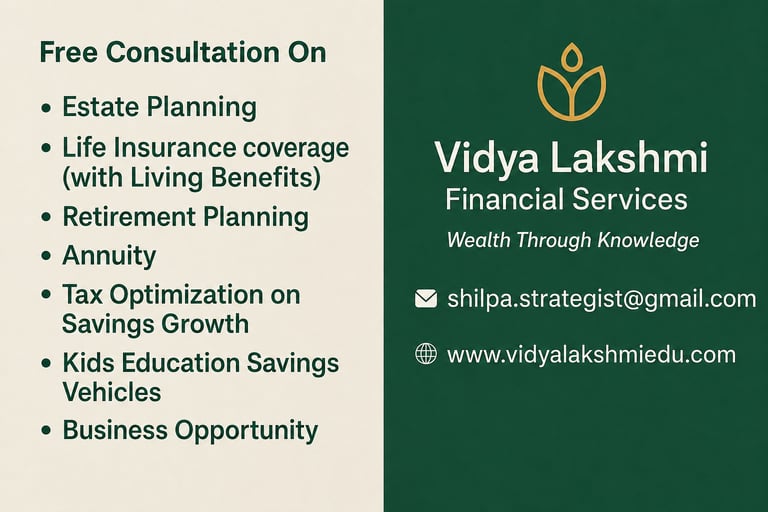 Free Consultation On

• Estate Planning
• Life Insurance coverage (with Living Benefits)
• Retirement Planning
• Annuity
• Tax Optimization on Savings Growth
• Kids Education Savings Vehicles
• Business Opportunity

Vidya Lakshmi
Financial Services

Wealth Through Knowledge

shilpa.strategist@gmail.com

www.vidyalakshmiedu.com